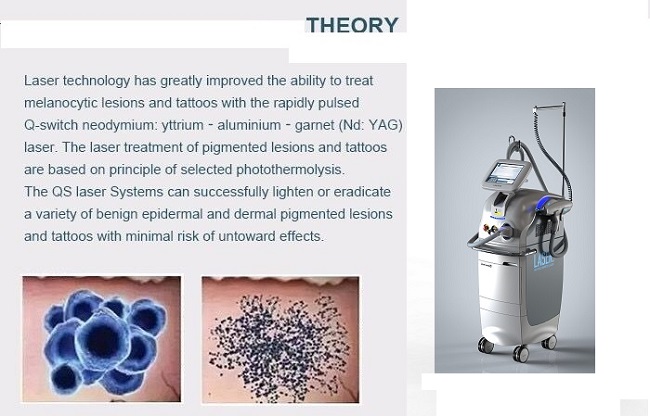 THEORY

Laser technology has greatly improved the ability to treat melanocytic lesions and tattoos with the rapidly pulsed Q-switch neodymium: yttrium - aluminium - garnet (Nd: YAG) laser. The laser treatment of pigmented lesions and tattoos are based on principle of selected photothermolysis.
The QS laser Systems can successfully lighten or eradicate a variety of benign epidermal and dermal pigmented lesions and tattoos with minimal risk of untoward effects.

LASER